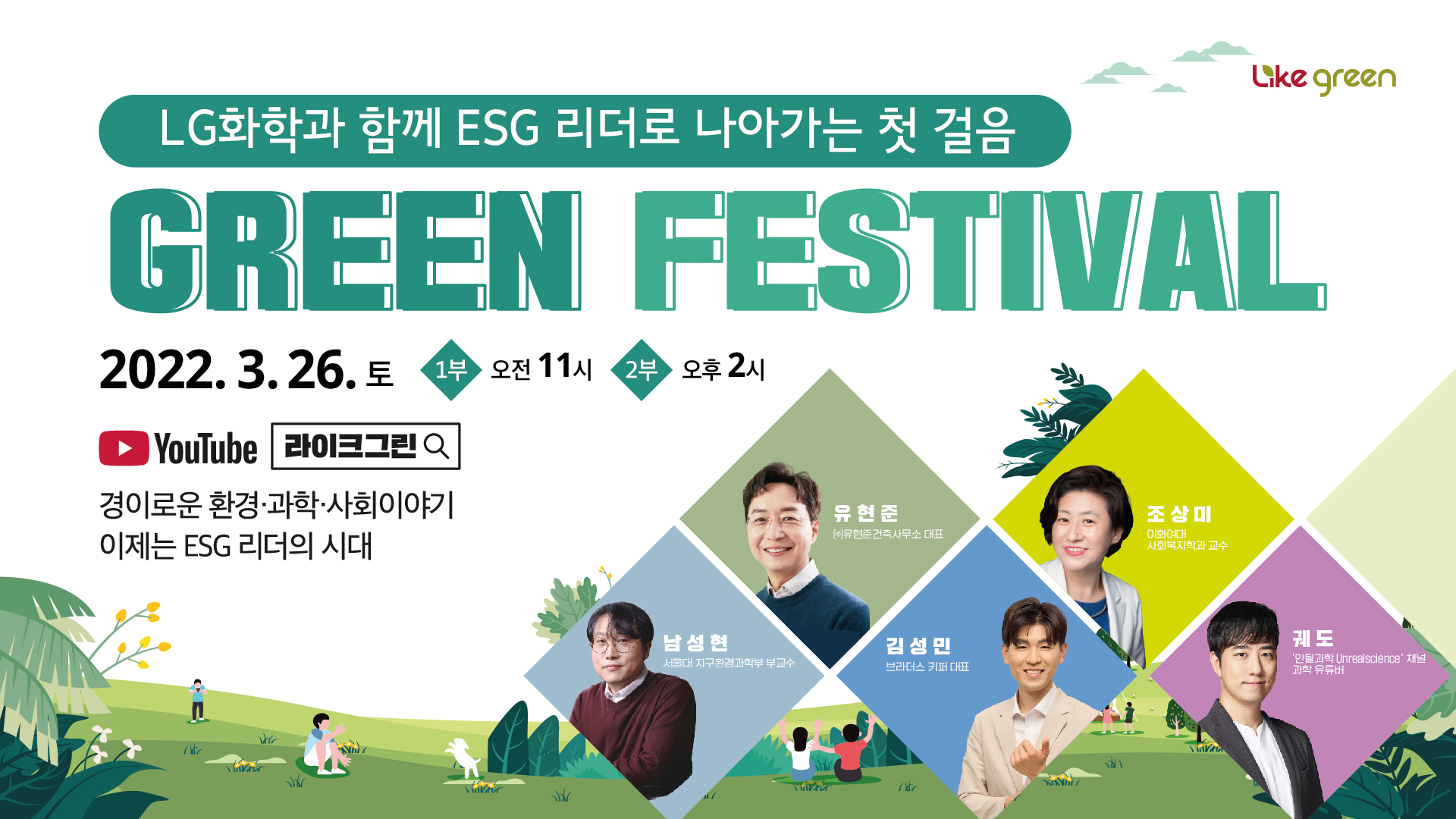 Like green

LG화학과 함께 ESG 리더로 나아가는 첫 걸음

GREEN FESTIVAL

2022. 3. 26. 토 1부 오전 11시 2부 오후 2시

YouTube 라이크그린

경이로운 환경·과학·사회이야기
이제는 ESG 리더의 시대

유현준
㈜유현준건축사무소 대표

조상미
이화여대 사회복지학과 교수

남성현
서울대 지구환경과학부 부교수

김성민
브라더스 키퍼 대표

궤도
'안될과학 Unrealscience' 채널 과학 유튜버